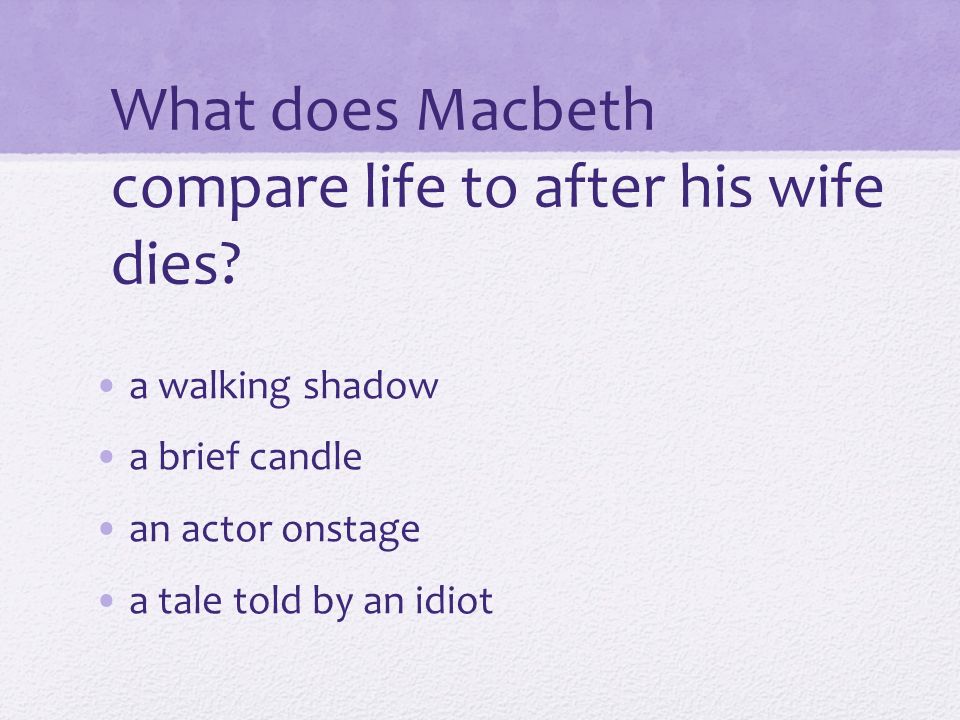 What does Macbeth compare life to after his wife dies?

• a walking shadow
• a brief candle
• an actor onstage
• a tale told by an idiot